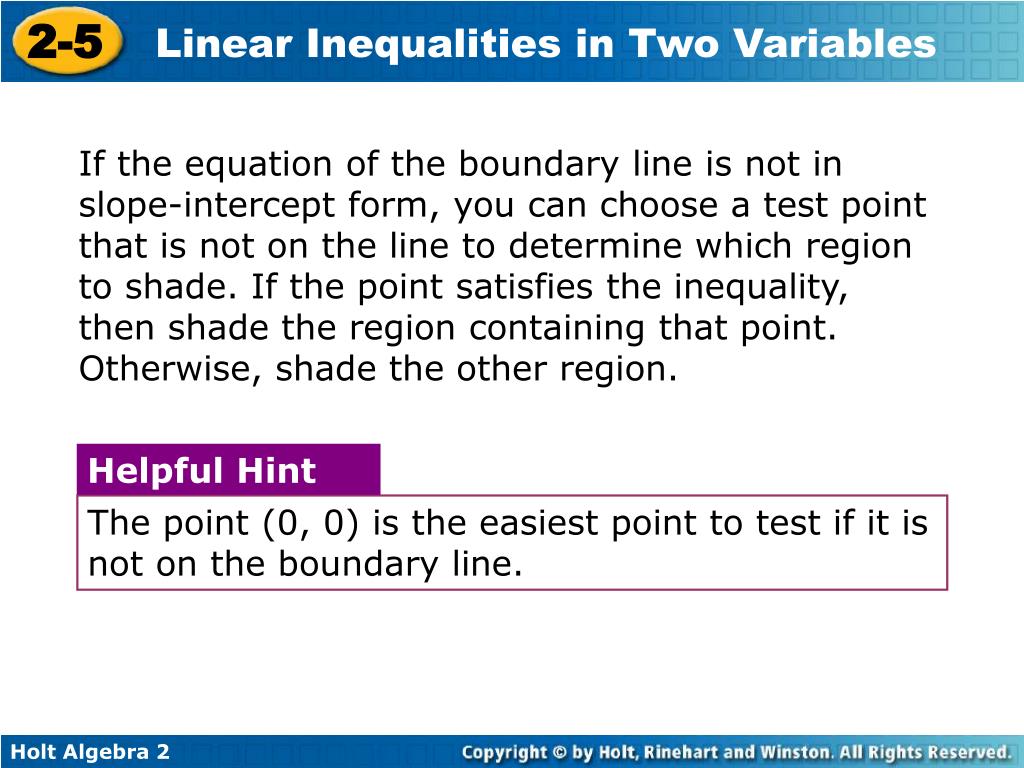 2-5 Linear Inequalities in Two Variables

If the equation of the boundary line is not in slope-intercept form, you can choose a test point that is not on the line to determine which region to shade. If the point satisfies the inequality, then shade the region containing that point. Otherwise, shade the other region.

Helpful Hint

The point (0, 0) is the easiest point to test if it is not on the boundary line.

Holt Algebra 2

Copyright © by Holt, Rinehart and Winston. All Rights Reserved.